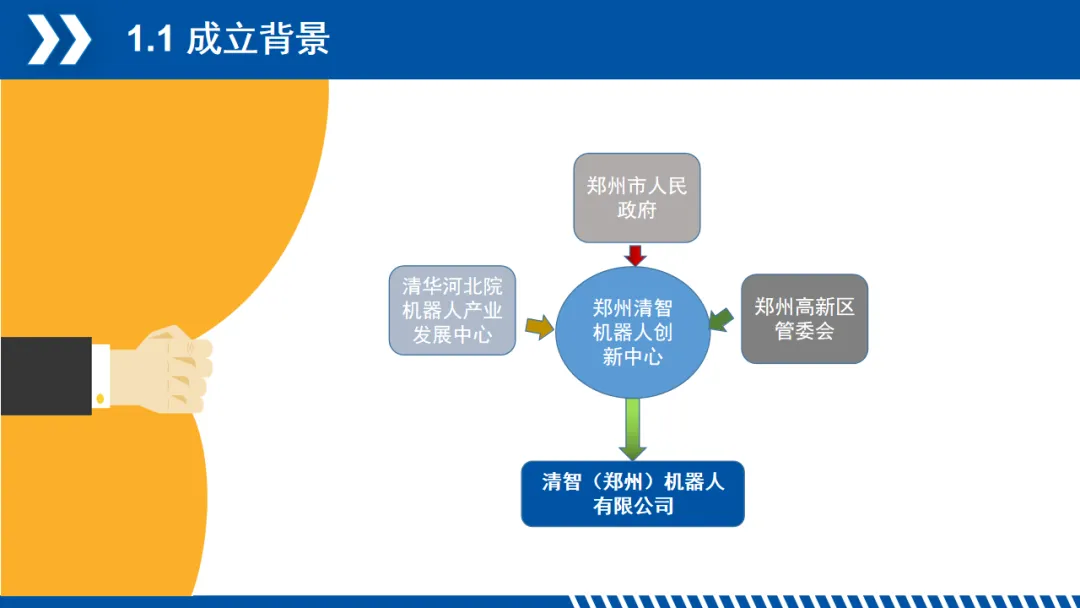 1.1 成立背景

郑州市人民政府

清华河北院机器人产业发展中心

郑州清智机器人创新中心

郑州高新区管委会

清智（郑州）机器人有限公司